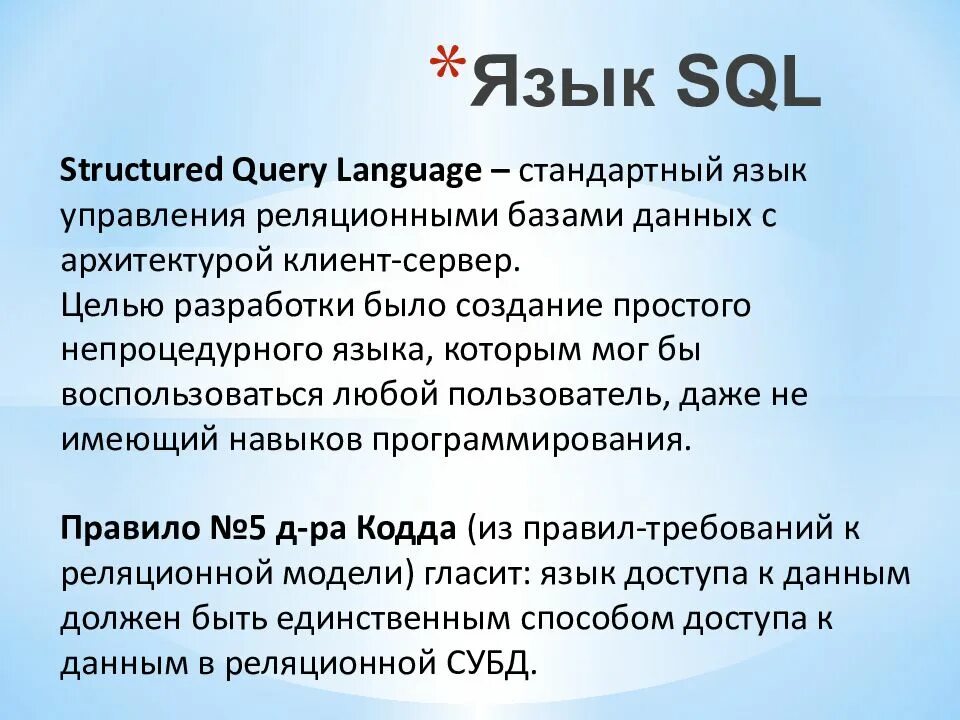 *Язык SQL

Structured Query Language – стандартный язык управления реляционными базами данных с архитектурой клиент-сервер.
Целью разработки было создание простого непроцедурного языка, которым мог бы воспользоваться любой пользователь, даже не имеющий навыков программирования.

Правило №5 д-ра Кодда (из правил-требований к реляционной модели) гласит: язык доступа к данным должен быть единственным способом доступа к данным в реляционной СУБД.